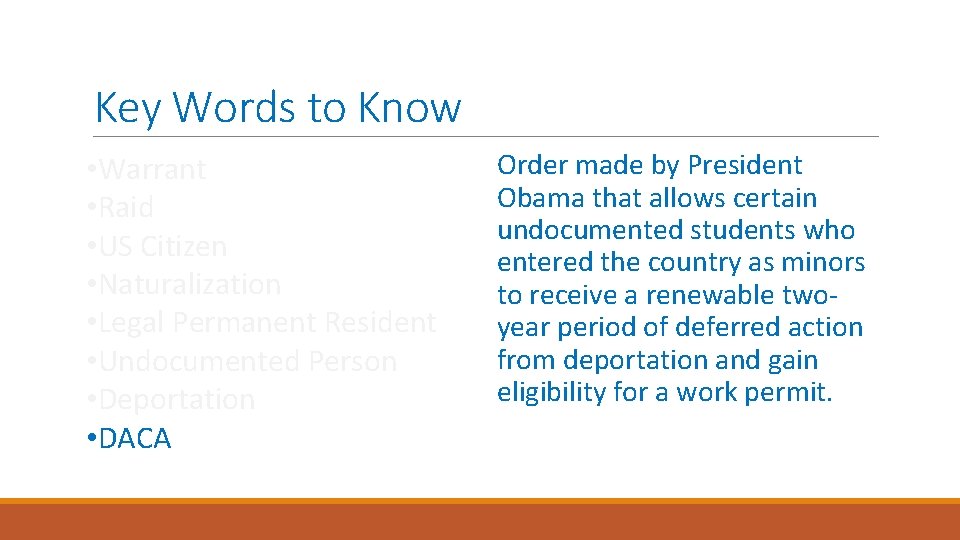 Key Words to Know

•Warrant
•Raid
•US Citizen
•Naturalization
•Legal Permanent Resident
•Undocumented Person
•Deportation
•DACA

Order made by President Obama that allows certain undocumented students who entered the country as minors to receive a renewable two-year period of deferred action from deportation and gain eligibility for a work permit.